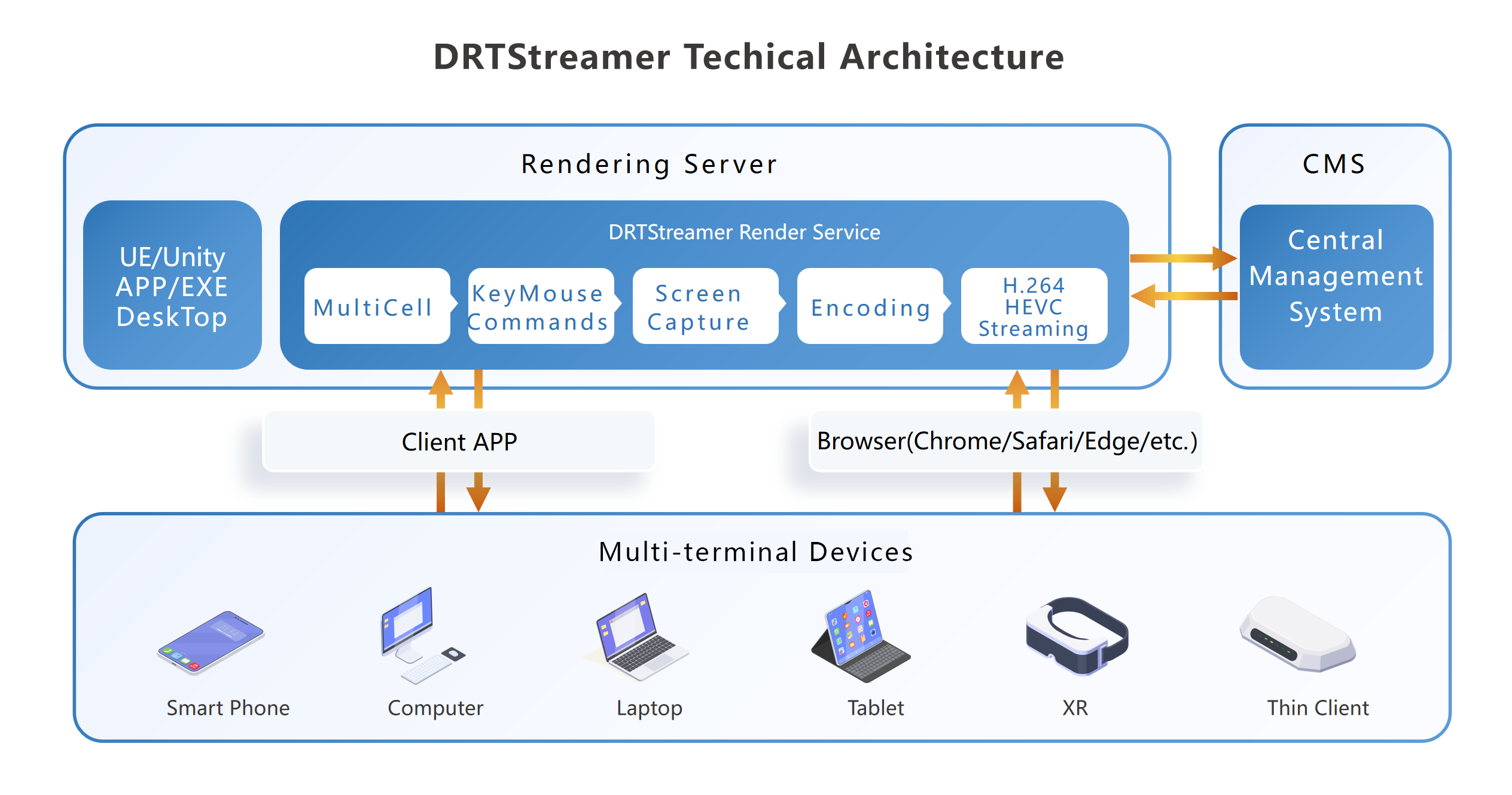 DRTStreamer Techical Architecture

Rendering Server

UE/Unity APP/EXE DeskTop

DRTStreamer Render Service

MultiCell

KeyMouse Commands

Screen Capture

Encoding

H.264 HEVC Streaming

CMS

Central Management System

Client APP

Browser(Chrome/Safari/Edge/etc.)

Multi-terminal Devices

Smart Phone

Computer

Laptop

Tablet

XR

Thin Client